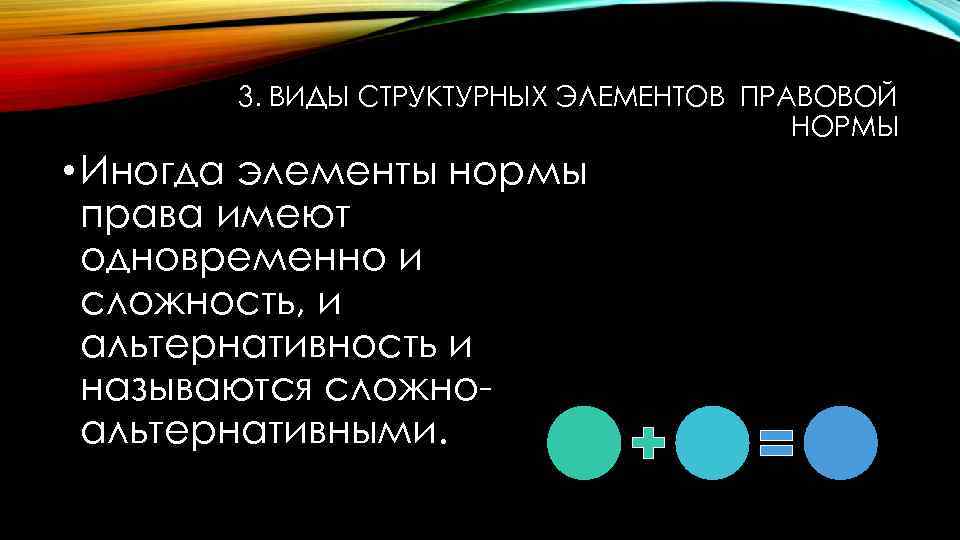 3. ВИДЫ СТРУКТУРНЫХ ЭЛЕМЕНТОВ ПРАВОВОЙ НОРМЫ

• Иногда элементы нормы права имеют одновременно и сложность, и альтернативность и называются сложно-альтернативными.